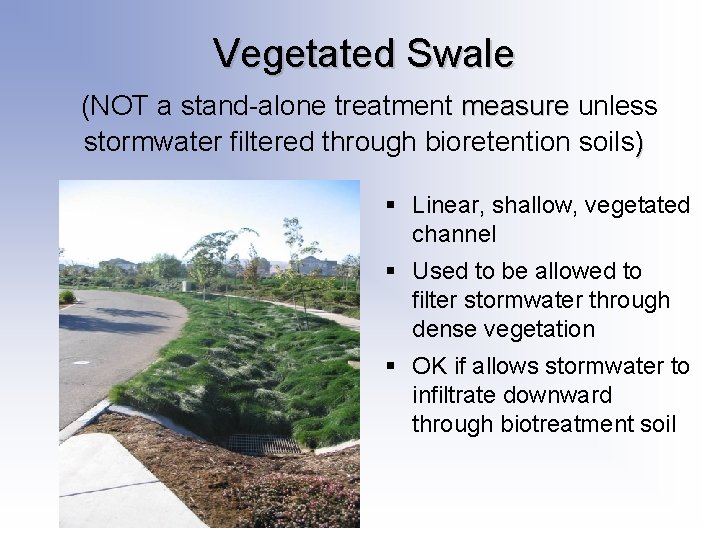 Vegetated Swale

(NOT a stand-alone treatment measure unless stormwater filtered through bioretention soils)

▪ Linear, shallow, vegetated channel

▪ Used to be allowed to filter stormwater through dense vegetation

▪ OK if allows stormwater to infiltrate downward through biotreatment soil